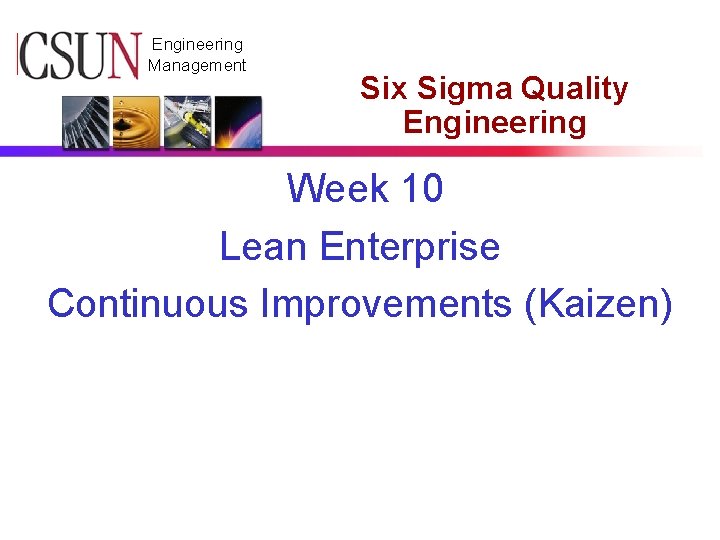 CSUN Engineering Management

Six Sigma Quality Engineering

Week 10

Lean Enterprise

Continuous Improvements (Kaizen)